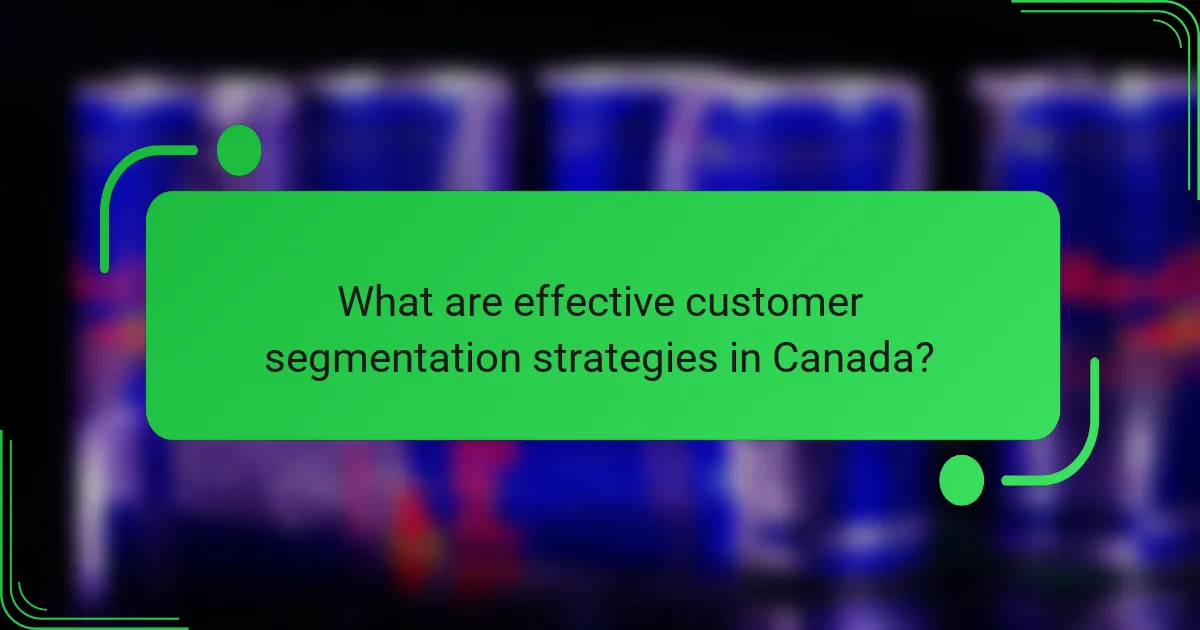 What are effective customer segmentation strategies in Canada?